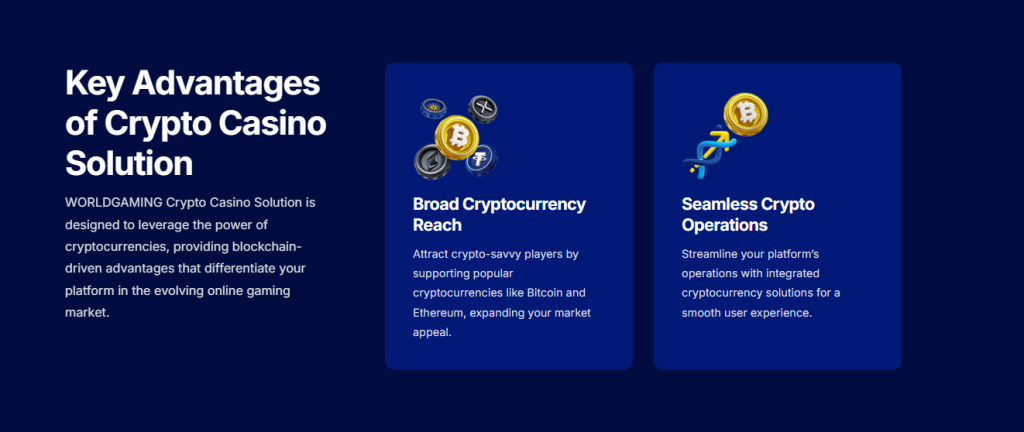 Key Advantages of Crypto Casino Solution

WORLDGAMING Crypto Casino Solution is designed to leverage the power of cryptocurrencies, providing blockchain-driven advantages that differentiate your platform in the evolving online gaming market.

Broad Cryptocurrency Reach

Attract crypto-savvy players by supporting popular cryptocurrencies like Bitcoin and Ethereum, expanding your market appeal.

Seamless Crypto Operations

Streamline your platform's operations with integrated cryptocurrency solutions for a smooth user experience.